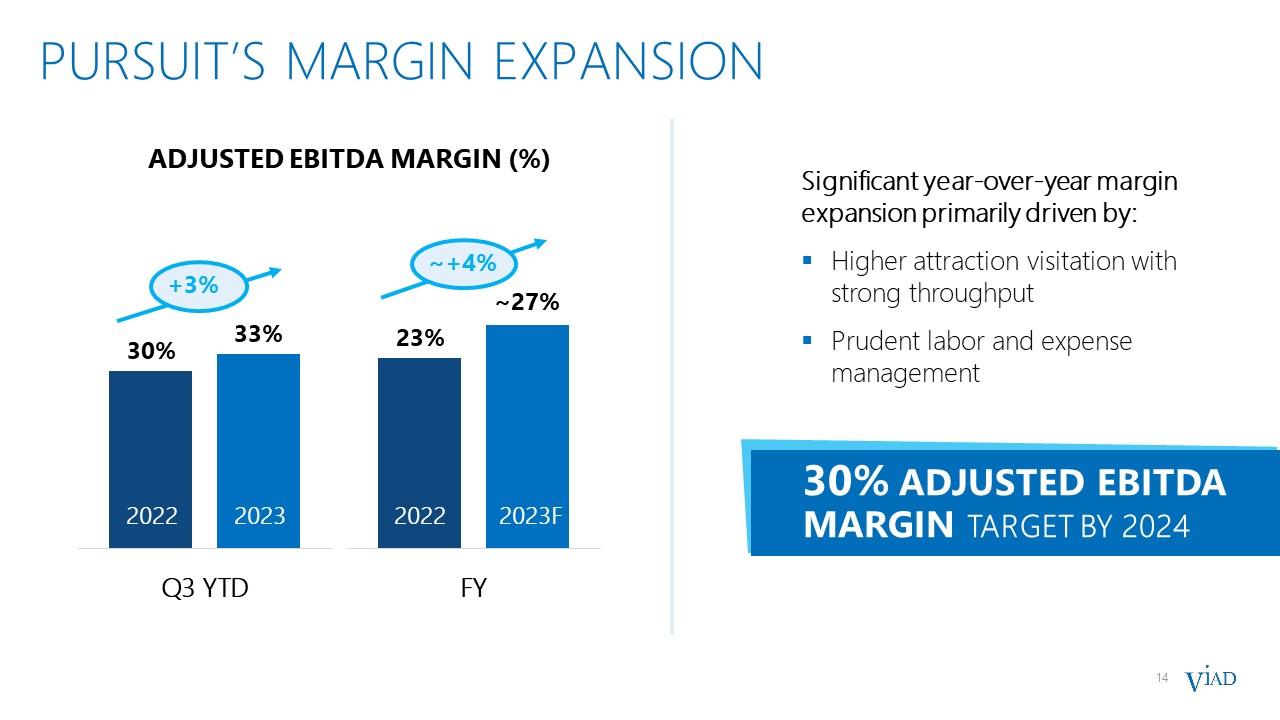 PURSUIT'S MARGIN EXPANSION

ADJUSTED EBITDA MARGIN (%)

+3%

30%

33%

2022

2023

Q3 YTD

~+4%

23%

~27%

2022

2023F

FY

Significant year-over-year margin expansion primarily driven by:

▪ Higher attraction visitation with strong throughput

▪ Prudent labor and expense management

30% ADJUSTED EBITDA MARGIN TARGET BY 2024

14

VIAD